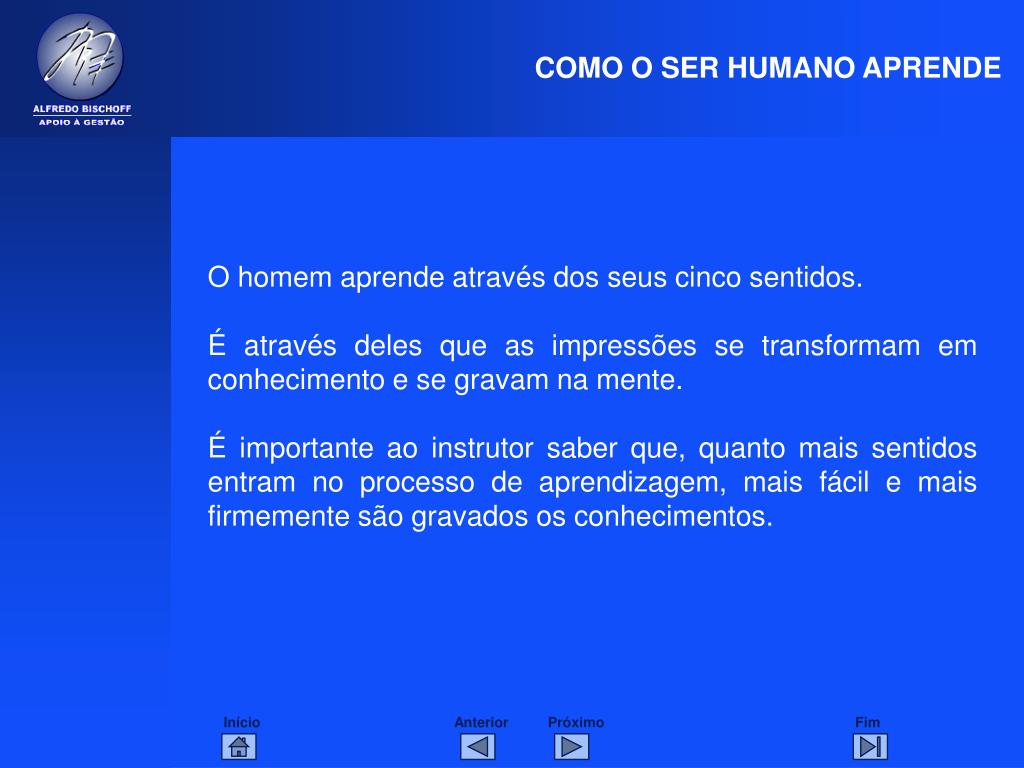 ALFREDO BISCHOFF
APOIO À GESTÃO

COMO O SER HUMANO APRENDE

O homem aprende através dos seus cinco sentidos.

É através deles que as impressões se transformam em conhecimento e se gravam na mente.

É importante ao instrutor saber que, quanto mais sentidos entram no processo de aprendizagem, mais fácil e mais firmemente são gravados os conhecimentos.

Início

Anterior

Próximo

Fim